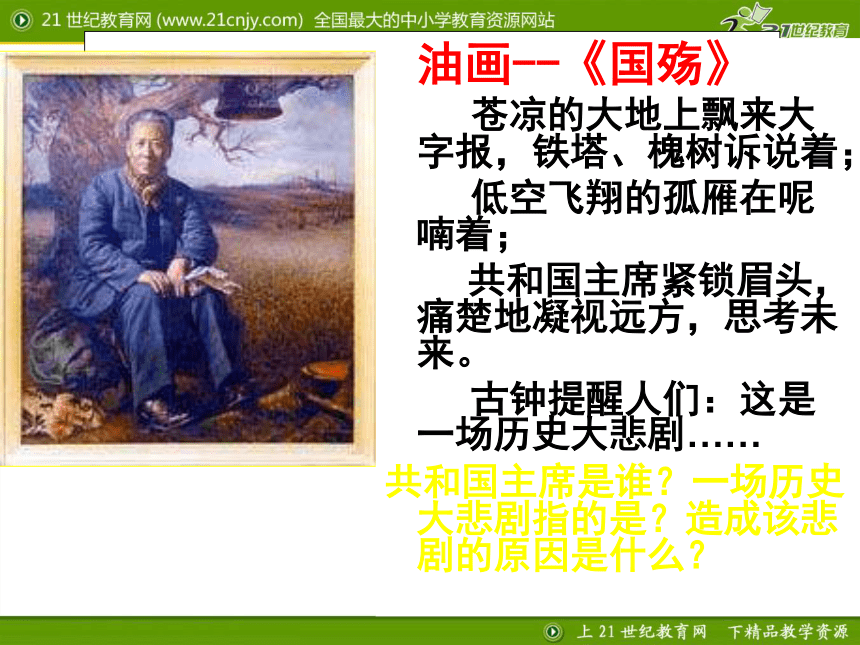 21 世纪教育网 (www.21cnjy.com) 全国最大的中小学教育资源网站

21世纪教育

油画--《国殇》

苍凉的大地上飘来大字报，铁塔、槐树诉说着；

低空飞翔的孤雁在呢喃着；

共和国主席紧锁眉头，痛楚地凝视远方，思考未来。

古钟提醒人们：这是一场历史大悲剧……

共和国主席是谁？一场历史大悲剧指的是？造成该悲剧的原因是什么？

上 21 世纪教育网 下精品教学资源